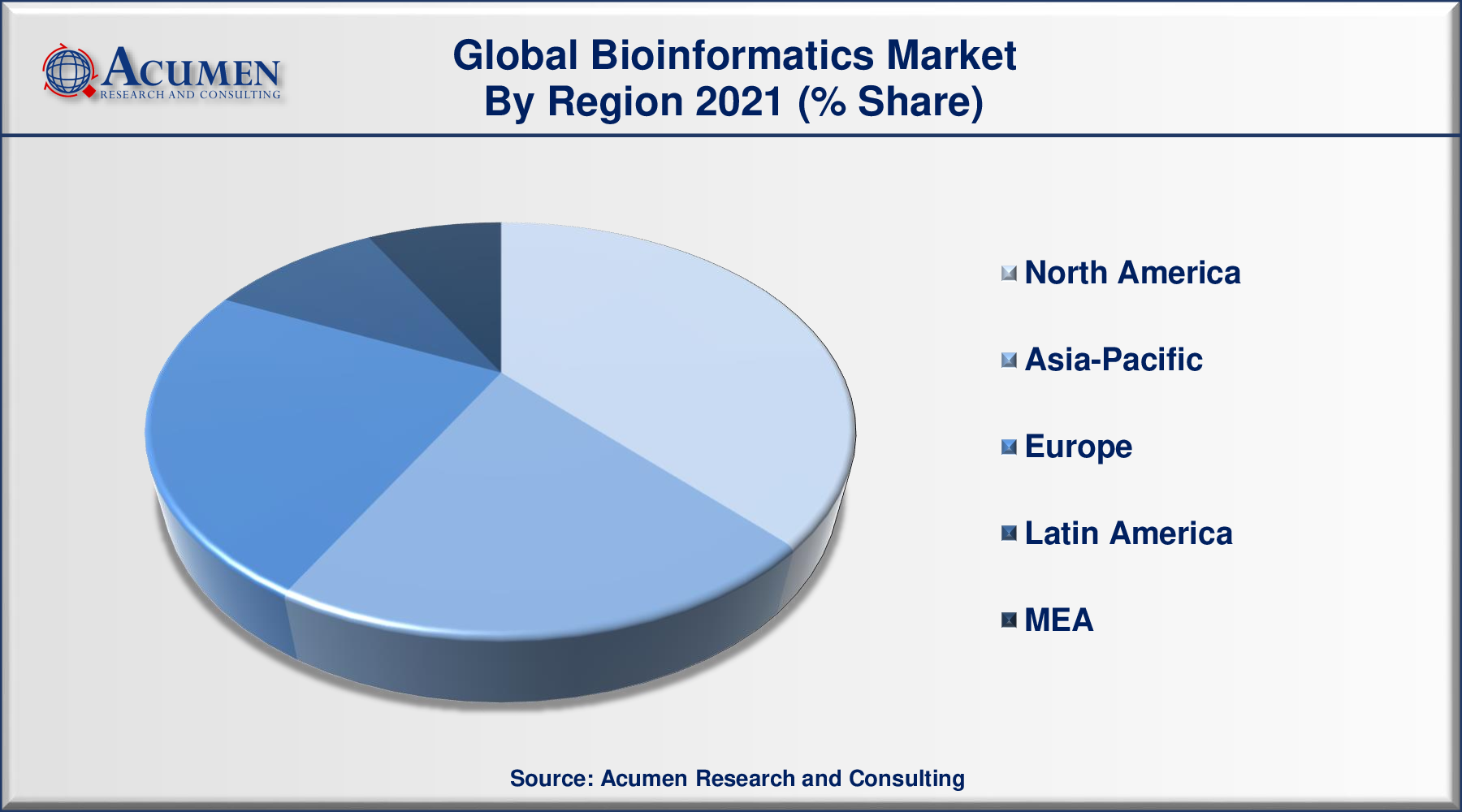 ACUMEN
RESEARCH AND CONSULTING

Global Bioinformatics Market
By Region 2021 (% Share)

North America

Asia-Pacific

Europe

Latin America

MEA

Source: Acumen Research and Consulting